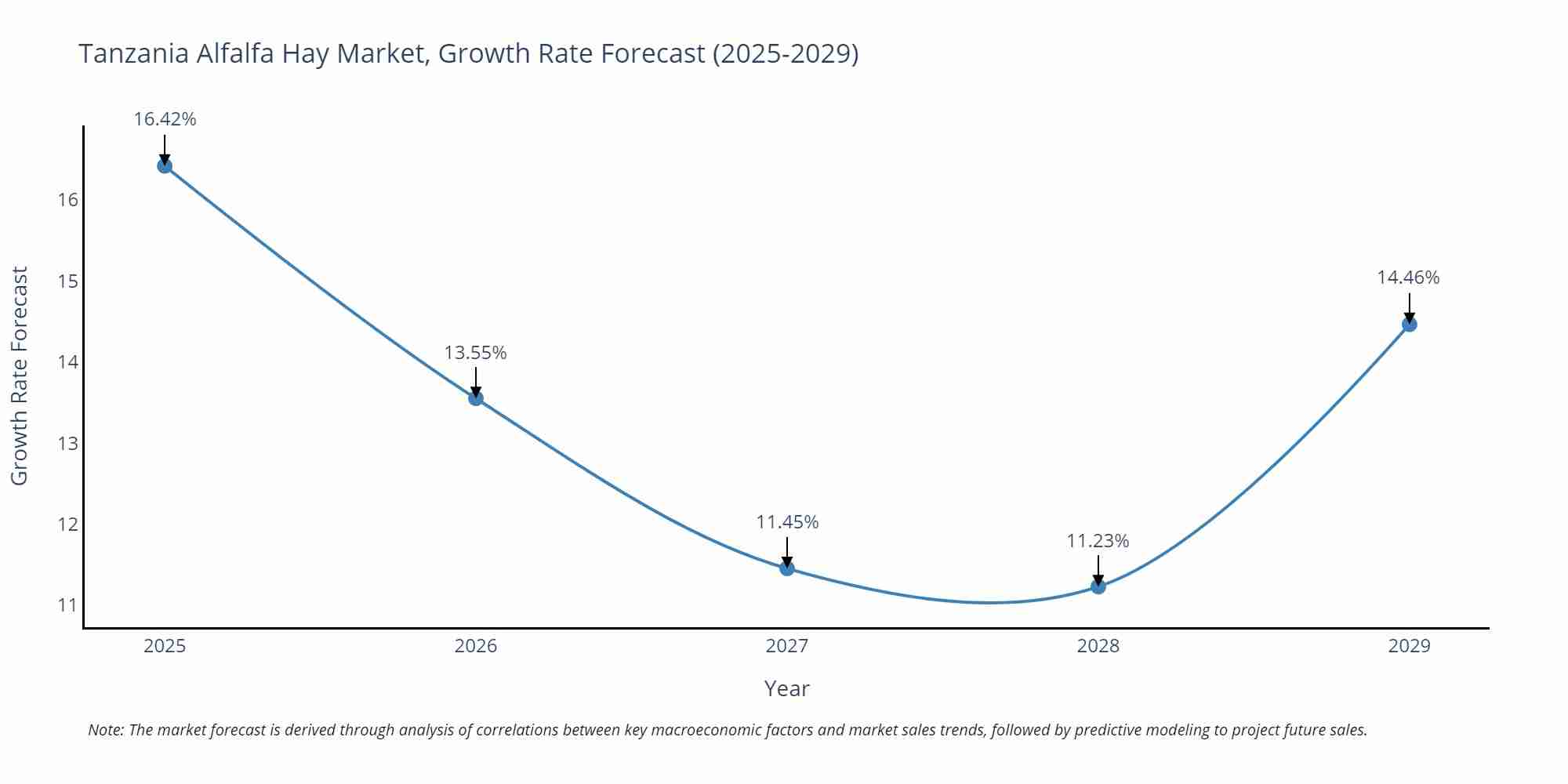 Tanzania Alfalfa Hay Market, Growth Rate Forecast (2025-2029)

Growth Rate Forecast

16
15
14
13
12
11

16.42%
13.55%
11.45%
11.23%
14.46%

2025
2026
2027
2028
2029

Year

Note: The market forecast is derived through analysis of correlations between key macroeconomic factors and market sales trends, followed by predictive modeling to project future sales.